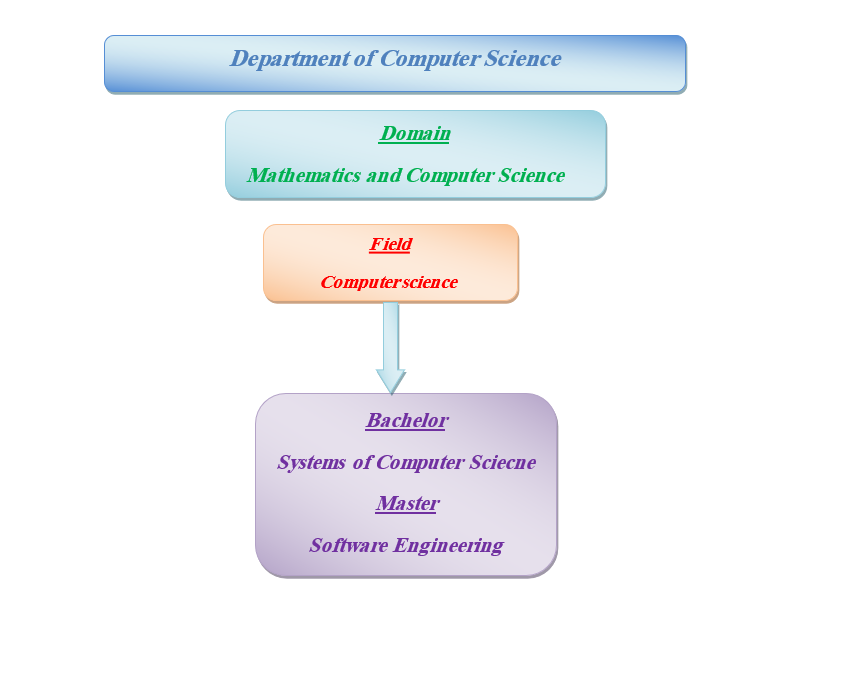 Department of Computer Science

Domain

Mathematics and Computer Science

Field

Computerscience

Bachelor

Systems of Computer Sciecne

Master

Software Engineering